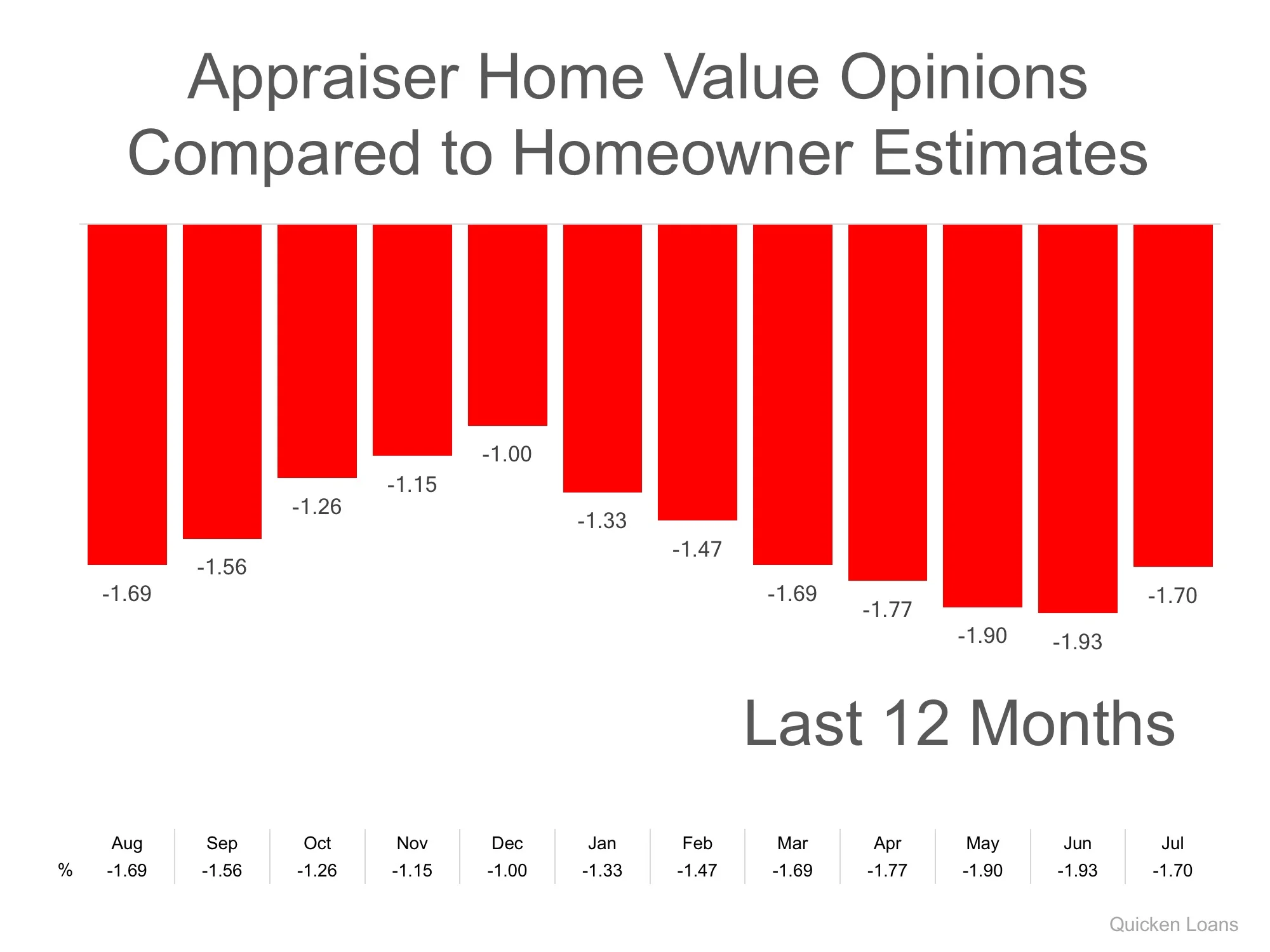 Appraiser Home Value Opinions Compared to Homeowner Estimates

-1.69
-1.56
-1.26
-1.15
-1.00
-1.33
-1.47
-1.69
-1.77
-1.90
-1.93
-1.70

Last 12 Months

| | Aug | Sep | Oct | Nov | Dec | Jan | Feb | Mar | Apr | May | Jun | Jul |
|---|---|---|---|---|---|---|---|---|---|---|---|---|
| % | -1.69 | -1.56 | -1.26 | -1.15 | -1.00 | -1.33 | -1.47 | -1.69 | -1.77 | -1.90 | -1.93 | -1.70 |

Quicken Loans